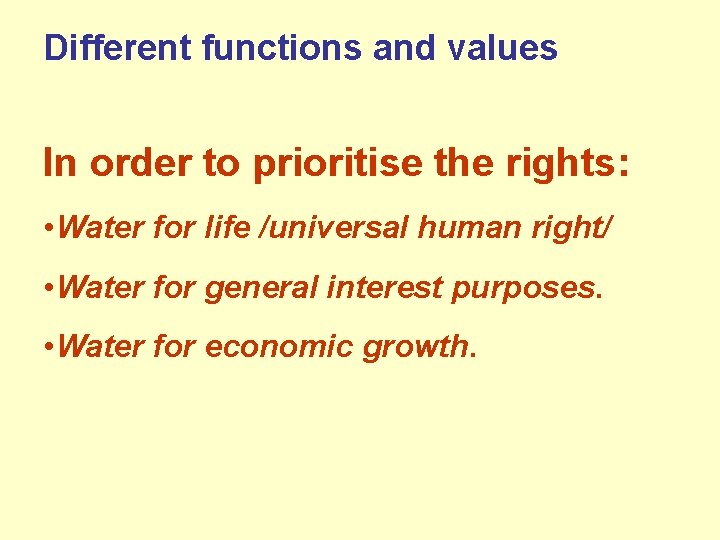 Different functions and values

In order to prioritise the rights:

•Water for life /universal human right/

•Water for general interest purposes.

•Water for economic growth.